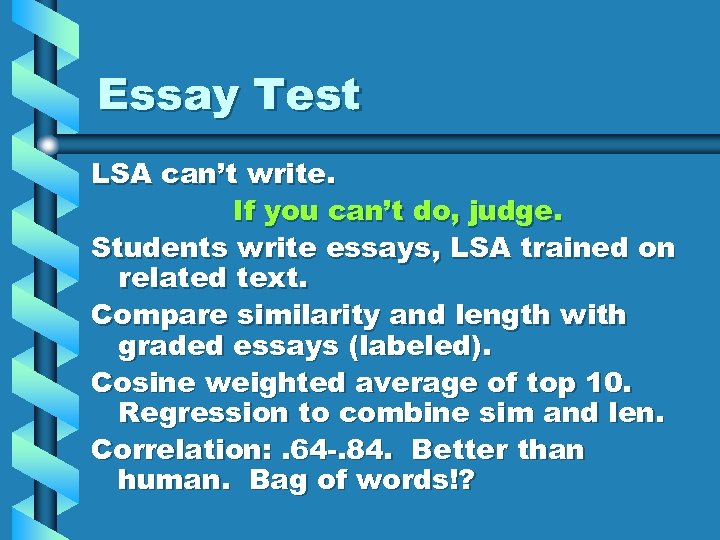 Essay Test

LSA can’t write.

If you can’t do, judge.

Students write essays, LSA trained on related text.

Compare similarity and length with graded essays (labeled).

Cosine weighted average of top 10. Regression to combine sim and len.

Correlation: .64-.84. Better than human. Bag of words!?